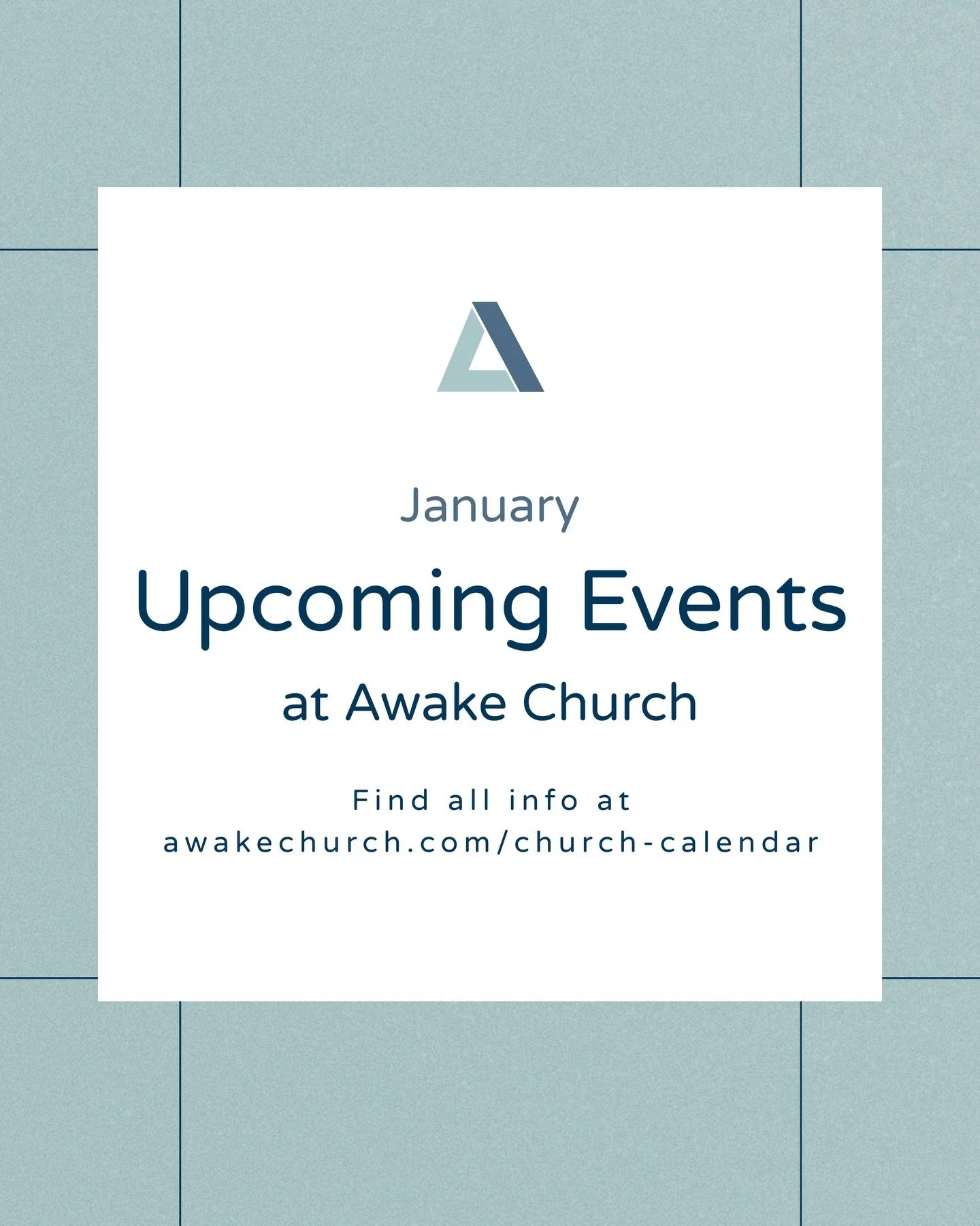 January

Upcoming Events

at Awake Church

Find all info at awakechurch.com/church-calendar